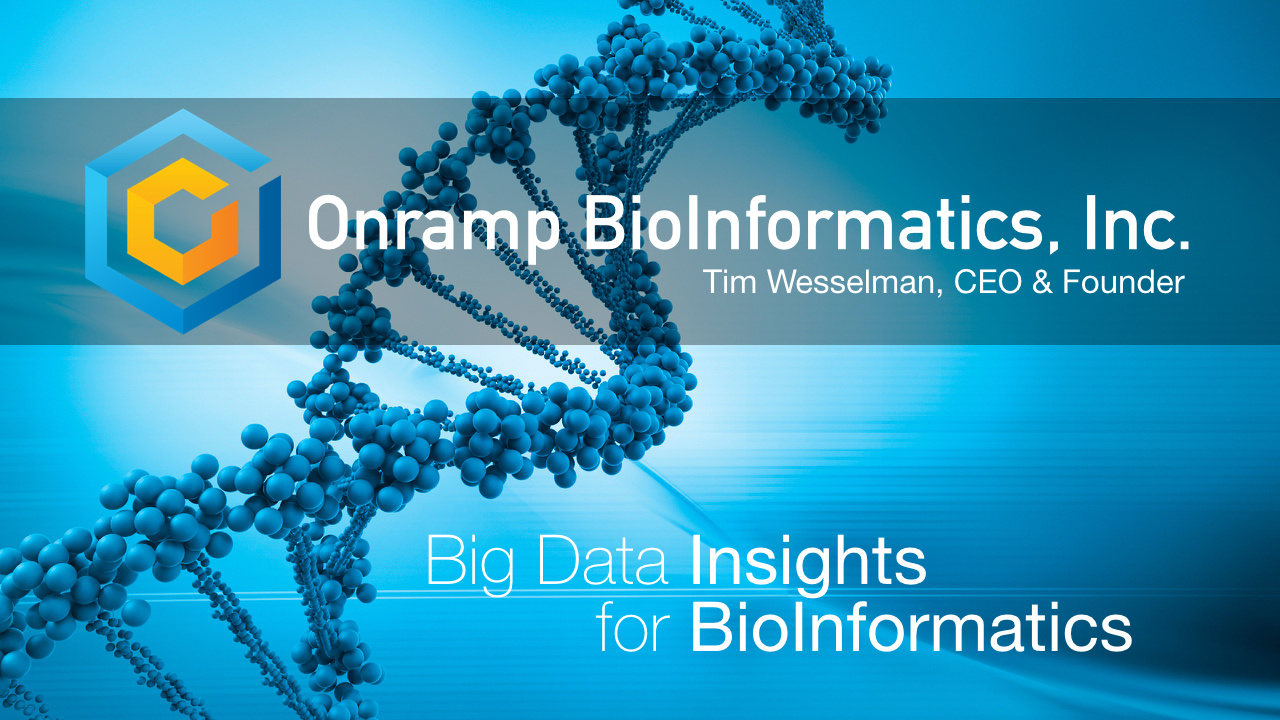 Onramp BioInformatics, Inc.
Tim Wesselman, CEO & Founder

Big Data Insights
for BioInformatics